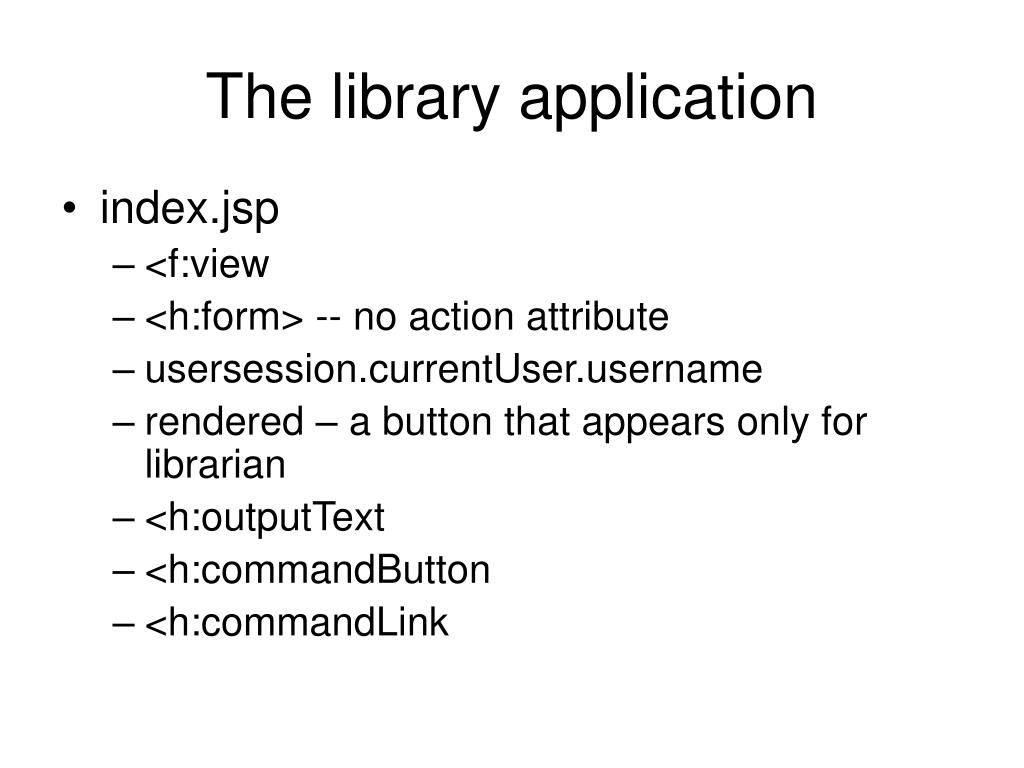 The library application

• index.jsp
  – <f:view
  – <h:form> -- no action attribute
  – usersession.currentUser.username
  – rendered – a button that appears only for librarian
  – <h:outputText
  – <h:commandButton
  – <h:commandLink